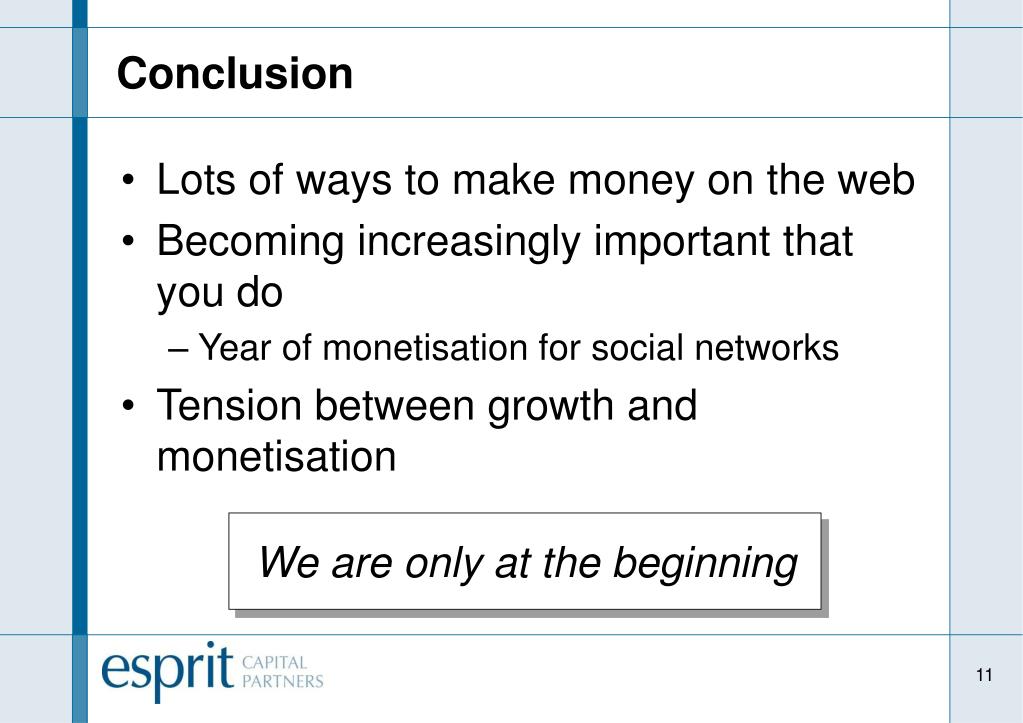 Conclusion

• Lots of ways to make money on the web
• Becoming increasingly important that you do
– Year of monetisation for social networks
• Tension between growth and monetisation

We are only at the beginning

esprit CAPITAL PARTNERS

11